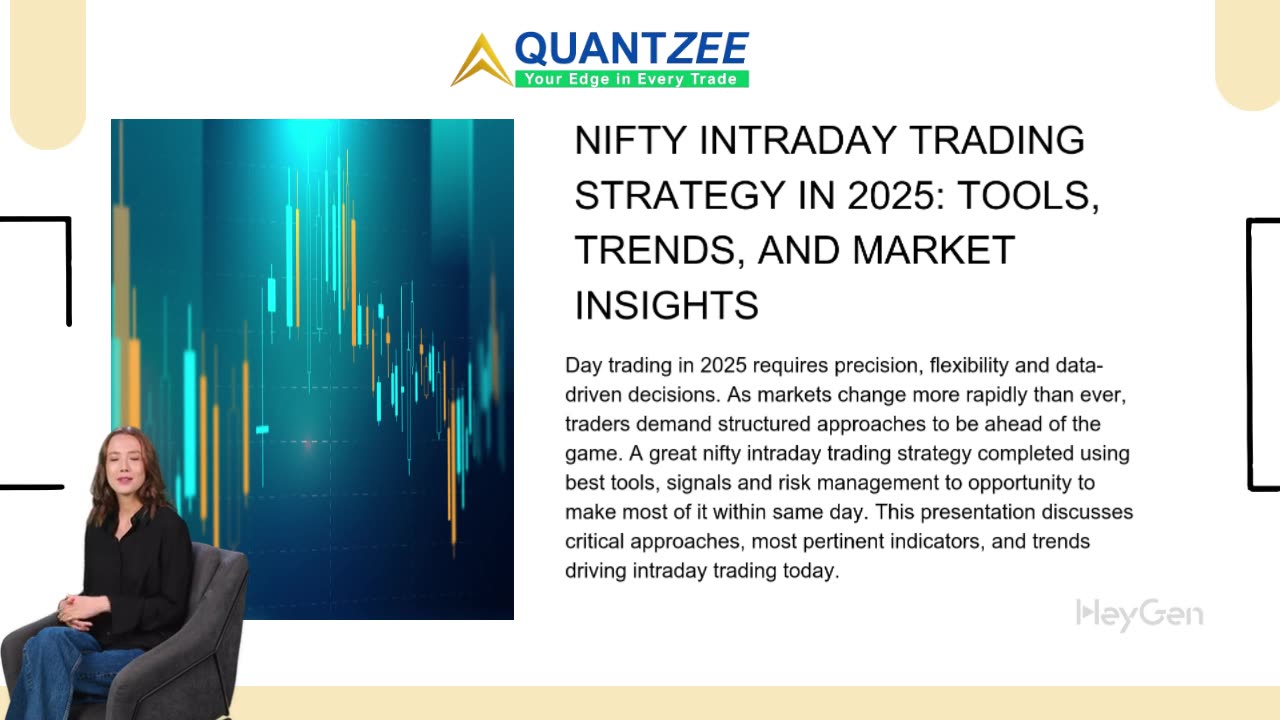 QUANTZEE
Your Edge in Every Trade

NIFTY INTRADAY TRADING STRATEGY IN 2025: TOOLS, TRENDS, AND MARKET INSIGHTS

Day trading in 2025 requires precision, flexibility and data-driven decisions. As markets change more rapidly than ever, traders demand structured approaches to be ahead of the game. A great nifty intraday trading strategy completed using best tools, signals and risk management to opportunity to make most of it within same day. This presentation discusses critical approaches, most pertinent indicators, and trends driving intraday trading today.

HeyGen